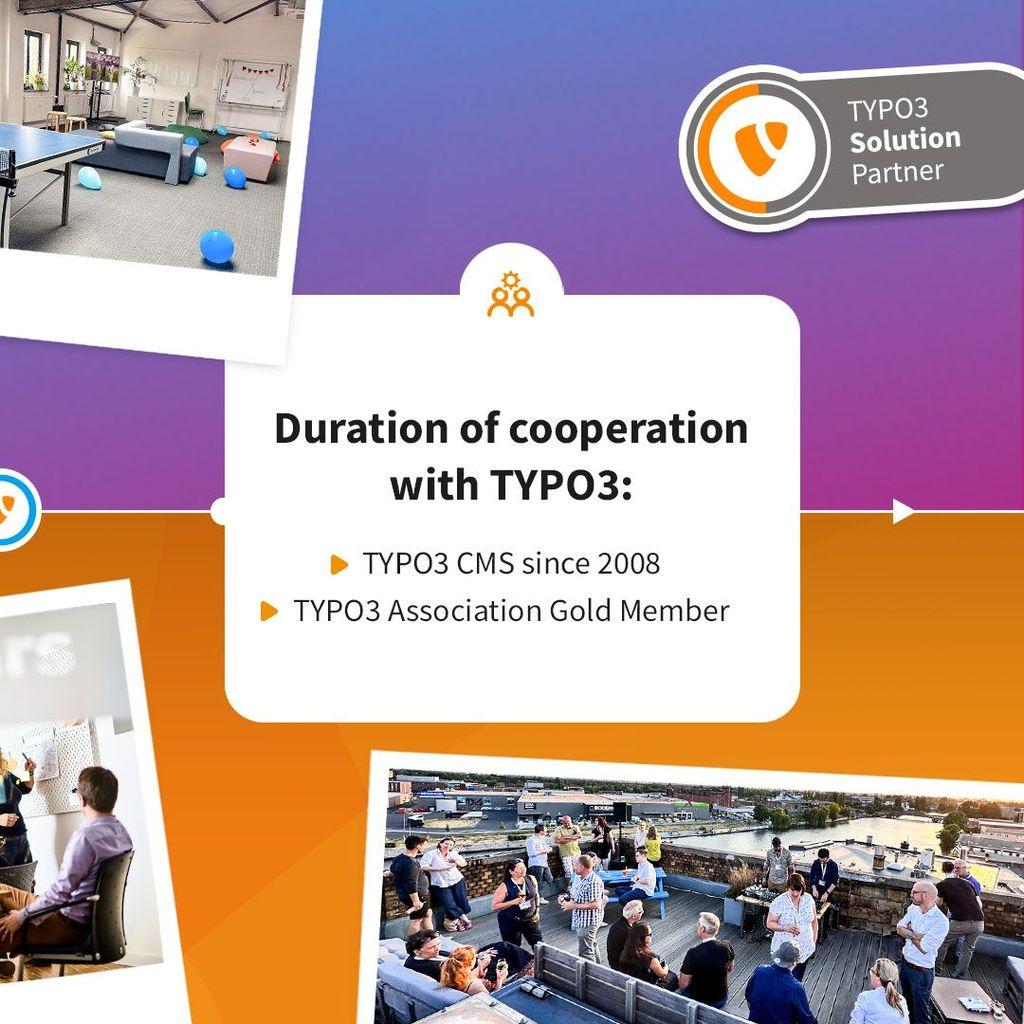 TYPO3
Solution
Partner

Duration of cooperation with TYPO3:

TYPO3 CMS since 2008
TYPO3 Association Gold Member